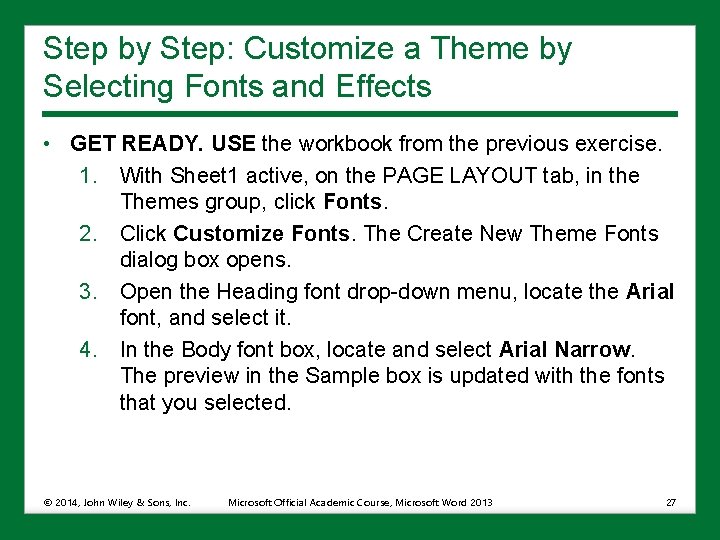 Step by Step: Customize a Theme by Selecting Fonts and Effects

• GET READY. USE the workbook from the previous exercise.

1. With Sheet1 active, on the PAGE LAYOUT tab, in the Themes group, click Fonts.
2. Click Customize Fonts. The Create New Theme Fonts dialog box opens.
3. Open the Heading font drop-down menu, locate the Arial font, and select it.
4. In the Body font box, locate and select Arial Narrow. The preview in the Sample box is updated with the fonts that you selected.

© 2014, John Wiley & Sons, Inc. Microsoft Official Academic Course, Microsoft Word 2013 27